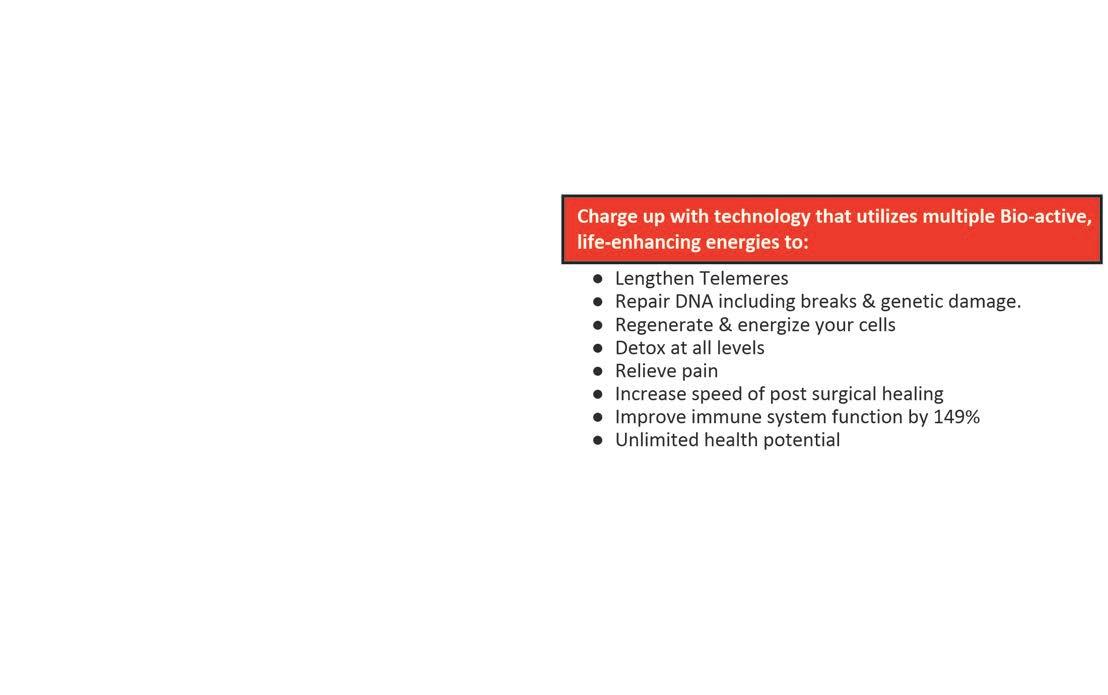 Charge up with technology that utilizes multiple Bio-active, life-enhancing energies to:

- Lengthen Telemeres
- Repair DNA including breaks & genetic damage.
- Regenerate & energize your cells
- Detox at all levels
- Relieve pain
- Increase speed of post surgical healing
- Improve immune system function by 149%
- Unlimited health potential